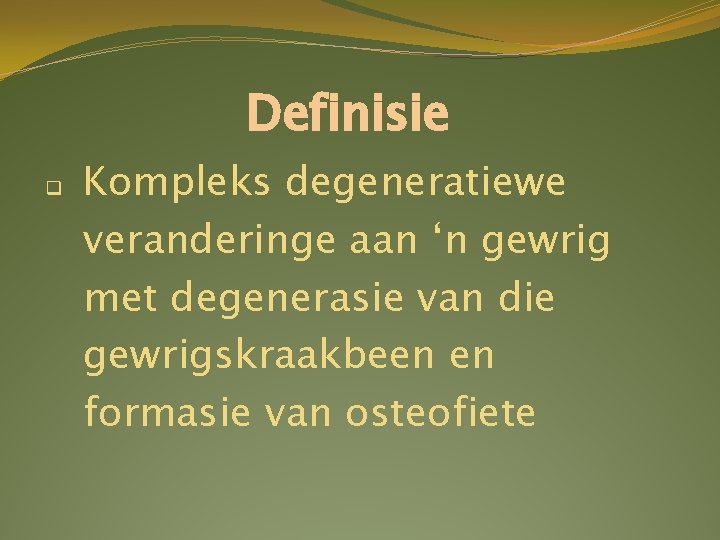 Definisie

Kompleks degeneratiewe veranderinge aan ‘n gewrig met degenerasie van die gewrigskraakbeen en formasie van osteofiete